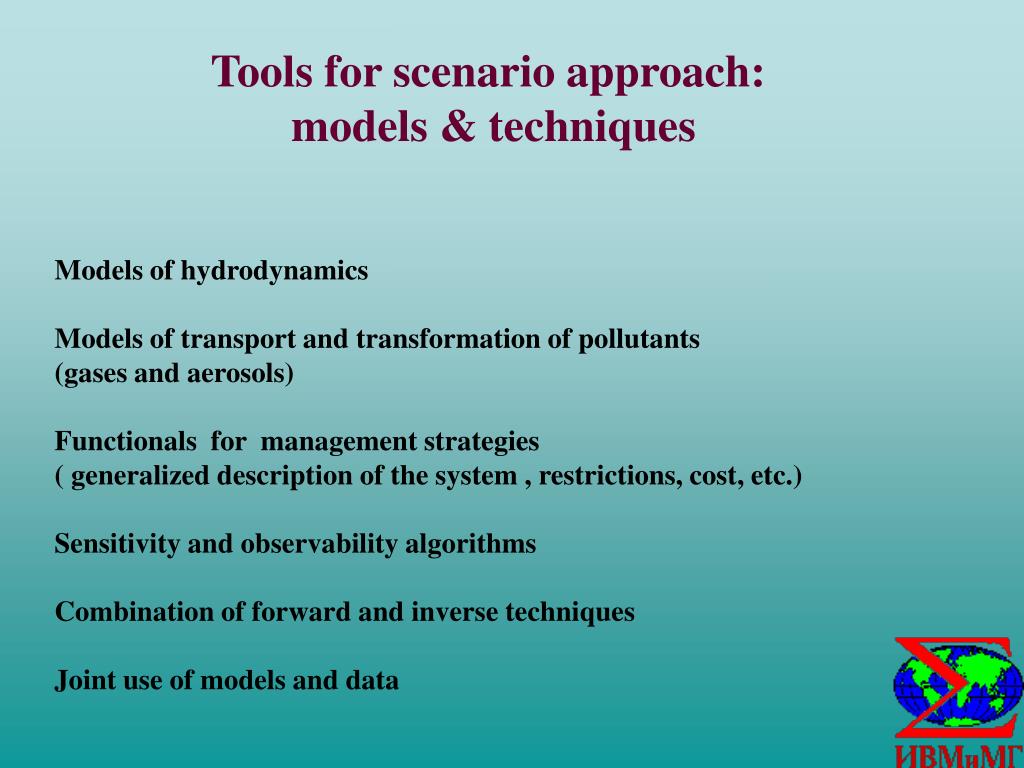 Tools for scenario approach:
models & techniques

Models of hydrodynamics

Models of transport and transformation of pollutants
(gases and aerosols)

Functionals for management strategies
( generalized description of the system , restrictions, cost, etc.)

Sensitivity and observability algorithms

Combination of forward and inverse techniques

Joint use of models and data

ИВМиМГ